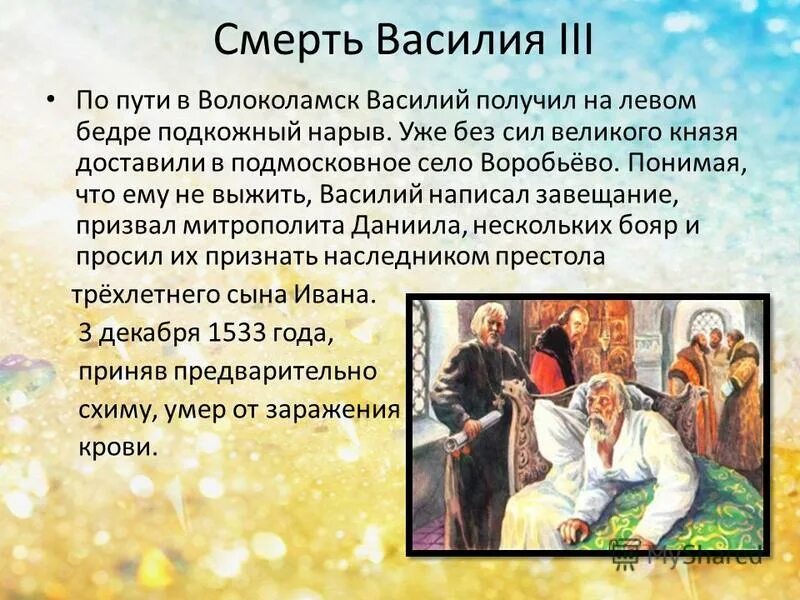 Смерть Василия III

• По пути в Волоколамск Василий получил на левом бедре подкожный нарыв. Уже без сил великого князя доставили в подмосковное село Воробьёво. Понимая, что ему не выжить, Василий написал завещание, призвал митрополита Даниила, нескольких бояр и просил их признать наследником престола трёхлетнего сына Ивана. 3 декабря 1533 года, приняв предварительно схиму, умер от заражения крови.

MyShared